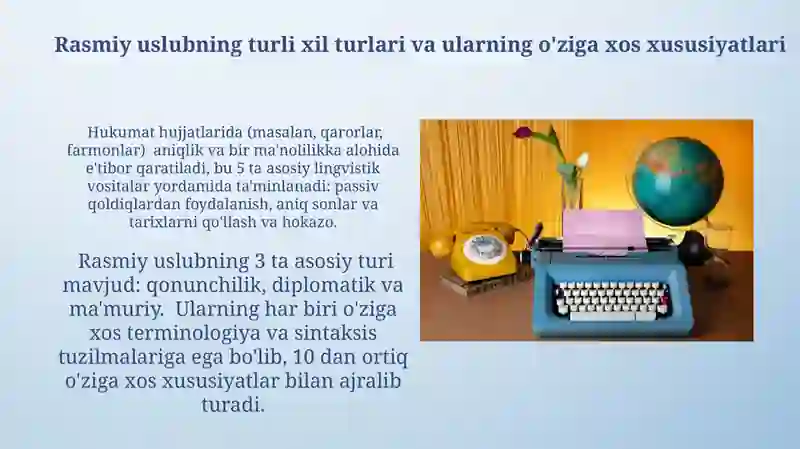 Rasmiy uslubning turli xil turlari va ularning o'ziga xos xususiyatlari

Hukumat hujjatlarida (masalan, qarorlar, farmonlar) aniqlik va bir ma'nolilikka alohida e'tibor qaratiladi, bu 5 ta asosiy lingvistik vositalar yordamida ta'minlanadi: passiv qoldiqlardan foydalanish, aniq sonlar va tarixlarni qo'llash va hokazo.

Rasmiy uslubning 3 ta asosiy turi mavjud: qonunchilik, diplomatik va ma'muriy. Ularning har biri o'ziga xos terminologiya va sintaksis tuzilmalariga ega bo'lib, 10 dan ortiq o'ziga xos xususiyatlar bilan ajralib turadi.